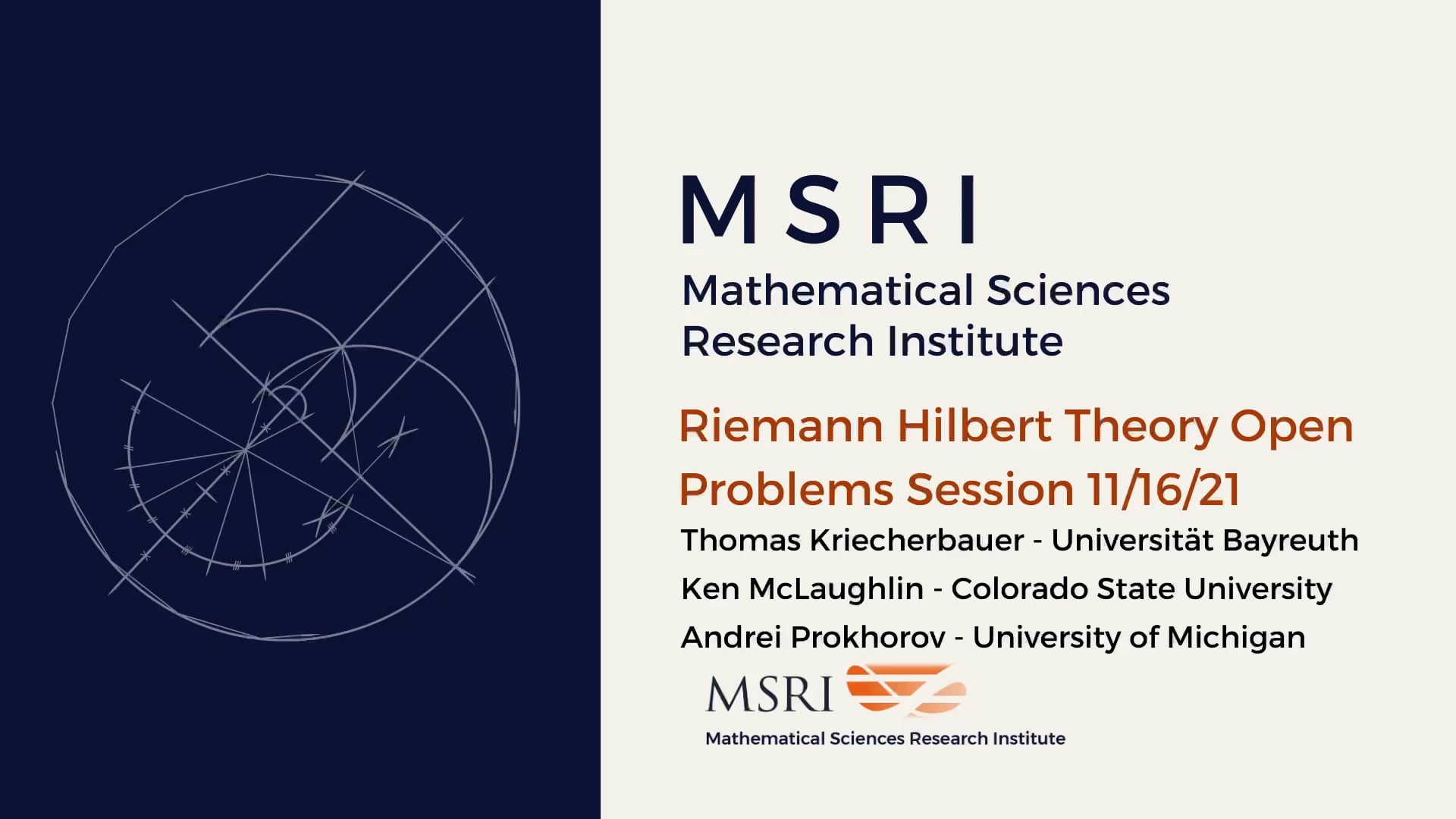 MSRI

Mathematical Sciences Research Institute

Riemann Hilbert Theory Open Problems Session 11/16/21

Thomas Kriecherbauer - Universität Bayreuth

Ken McLaughlin - Colorado State University

Andrei Prokhorov - University of Michigan

MSRI

Mathematical Sciences Research Institute